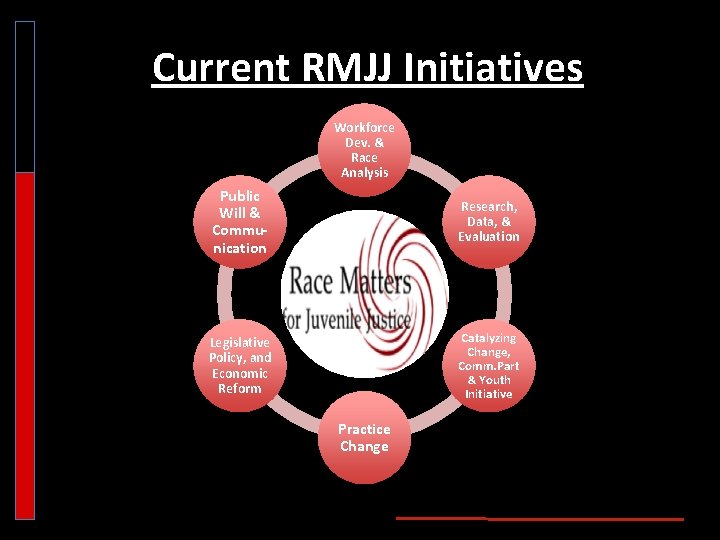 Current RMJJ Initiatives

Workforce Dev. & Race Analysis

Research, Data, & Evaluation

Catalyzing Change, Comm.Part & Youth Initiative

Practice Change

Legislative Policy, and Economic Reform

Public Will & Communication

Race Matters for Juvenile Justice